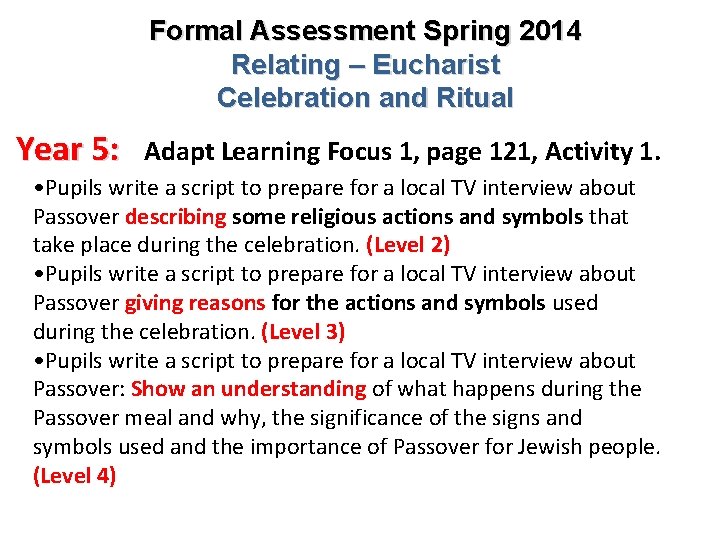 Formal Assessment Spring 2014
Relating – Eucharist
Celebration and Ritual

Year 5: Adapt Learning Focus 1, page 121, Activity 1.

•Pupils write a script to prepare for a local TV interview about Passover describing some religious actions and symbols that take place during the celebration. (Level 2)
•Pupils write a script to prepare for a local TV interview about Passover giving reasons for the actions and symbols used during the celebration. (Level 3)
•Pupils write a script to prepare for a local TV interview about Passover: Show an understanding of what happens during the Passover meal and why, the significance of the signs and symbols used and the importance of Passover for Jewish people. (Level 4)